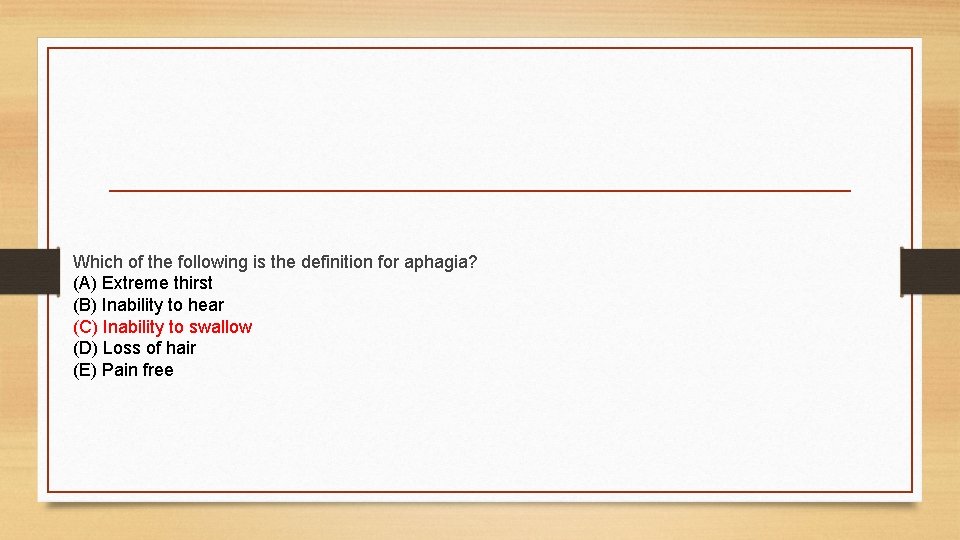 Which of the following is the definition for aphagia?
(A) Extreme thirst
(B) Inability to hear
(C) Inability to swallow
(D) Loss of hair
(E) Pain free